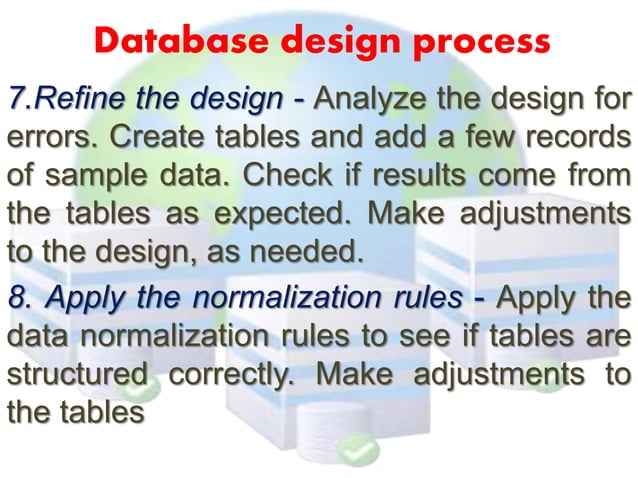 Database design process

7.Refine the design - Analyze the design for errors. Create tables and add a few records of sample data. Check if results come from the tables as expected. Make adjustments to the design, as needed.

8. Apply the normalization rules - Apply the data normalization rules to see if tables are structured correctly. Make adjustments to the tables